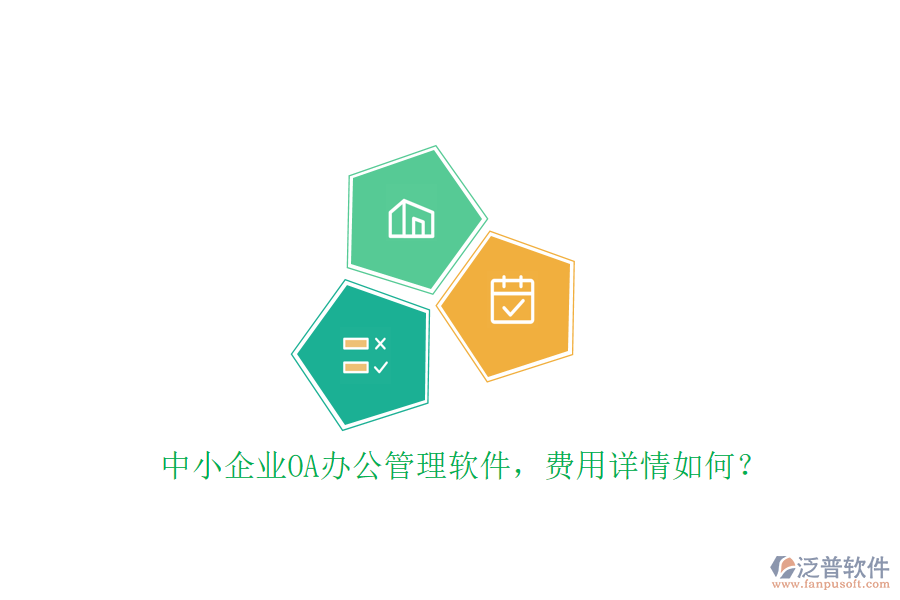 中小企业OA办公管理软件，费用详情如何？

泛普软件
www.fanpusoft.com